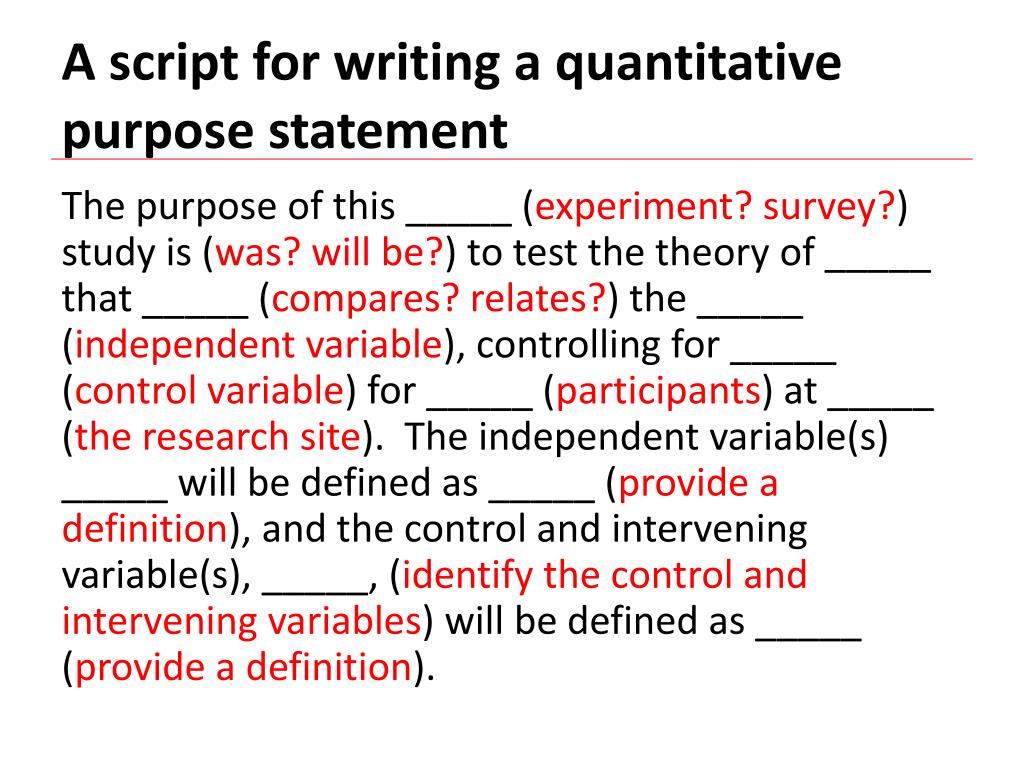 A script for writing a quantitative purpose statement

The purpose of this _____ (experiment? survey?) study is (was? will be?) to test the theory of _____ that _____ (compares? relates?) the _____ (independent variable), controlling for _____ (control variable) for _____ (participants) at _____ (the research site). The independent variable(s) _____ will be defined as _____ (provide a definition), and the control and intervening variable(s), _____, (identify the control and intervening variables) will be defined as _____ (provide a definition).